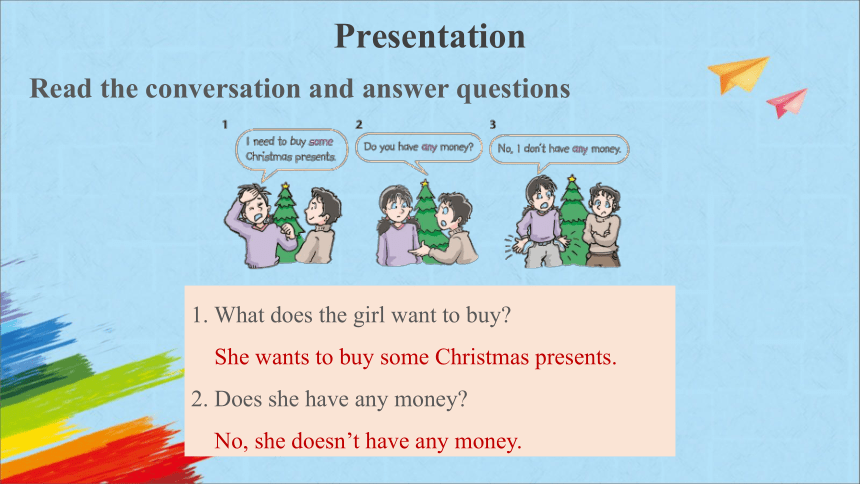 Presentation

Read the conversation and answer questions

1

I need to buy some Christmas presents.

2

Do you have any money?

3

No, I don't have any money.

1. What does the girl want to buy?

She wants to buy some Christmas presents.

2. Does she have any money?

No, she doesn't have any money.